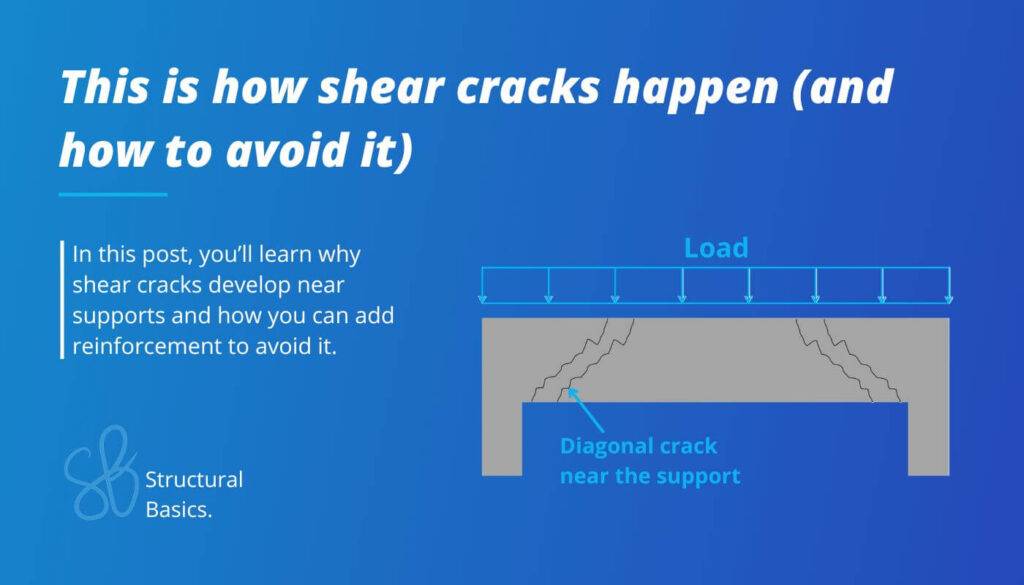 This is how shear cracks happen (and how to avoid it)

In this post, you'll learn why shear cracks develop near supports and how you can add reinforcement to avoid it.

Load

Diagonal crack near the support

SB Structural Basics.